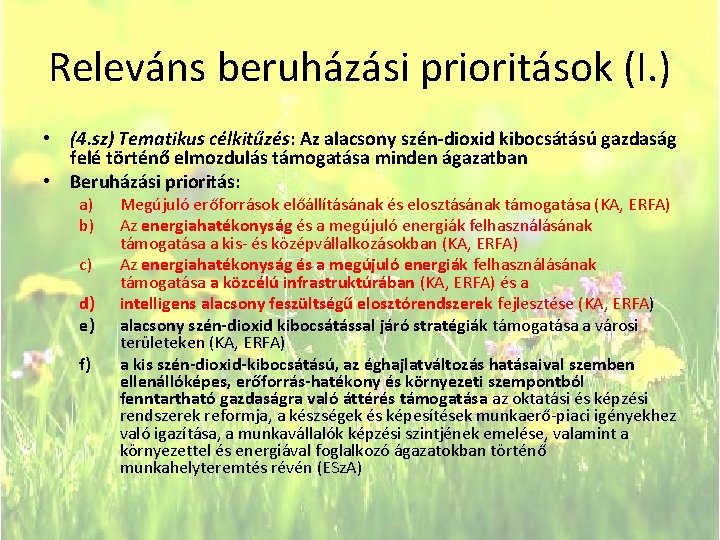 Releváns beruházási prioritások (I.)

• (4.sz) Tematikus célkitűzés: Az alacsony szén-dioxid kibocsátású gazdaság felé történő elmozdulás támogatása minden ágazatban

• Beruházási prioritás:

a) Megújuló erőforrások előállításának és elosztásának támogatása (KA, ERFA)

b) Az energiahatékonyság és a megújuló energiák felhasználásának támogatása a kis- és középvállalkozásokban (KA, ERFA)

c) Az energiahatékonyság és a megújuló energiák felhasználásának támogatása a közcélú infrastruktúrában (KA, ERFA) és a

d) intelligens alacsony feszültségű elosztórendszerek fejlesztése (KA, ERFA)

e) alacsony szén-dioxid kibocsátással járó stratégiák támogatása a városi területeken (KA, ERFA)

f) a kis szén-dioxid-kibocsátású, az éghajlatváltozás hatásaival szemben ellenállóképes, erőforrás-hatékony és környezeti szempontból fenntartható gazdaságra való áttérés támogatása az oktatási és képzési rendszerek reformja, a készségek és képesítések munkaerő-piaci igényekhez való igazítása, a munkavállalók képzési szintjének emelése, valamint a környezettel és energiával foglalkozó ágazatokban történő munkahelyteremtés révén (ESzA)